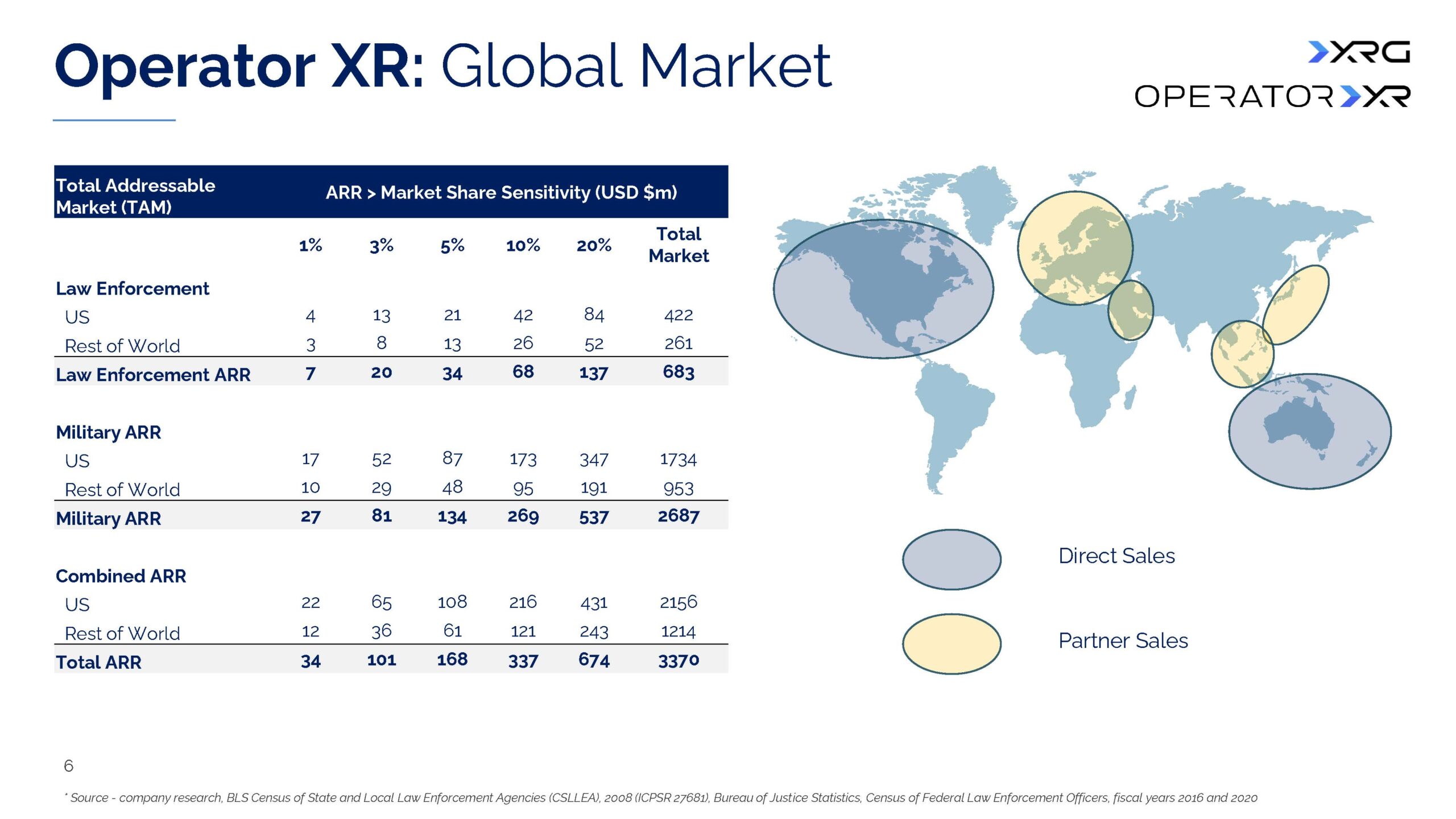 Operator XR: Global Market

XRG
OPERATOR XR

| Total Addressable Market (TAM) | ARR > Market Share Sensitivity (USD $m) | | | | | |
|---|---|---|---|---|---|---|
| | 1% | 3% | 5% | 10% | 20% | Total Market |
| Law Enforcement | | | | | | |
| US | 4 | 13 | 21 | 42 | 84 | 422 |
| Rest of World | 3 | 8 | 13 | 26 | 52 | 261 |
| Law Enforcement ARR | 7 | 20 | 34 | 68 | 137 | 683 |
| Military ARR | | | | | | |
| US | 17 | 52 | 87 | 173 | 347 | 1734 |
| Rest of World | 10 | 29 | 48 | 95 | 191 | 953 |
| Military ARR | 27 | 81 | 134 | 269 | 537 | 2687 |
| Combined ARR | | | | | | |
| US | 22 | 65 | 108 | 216 | 431 | 2156 |
| Rest of World | 12 | 36 | 61 | 121 | 243 | 1214 |
| Total ARR | 34 | 101 | 168 | 337 | 674 | 3370 |

Direct Sales

Partner Sales

6

* Source - company research, BLS Census of State and Local Law Enforcement Agencies (CSLLEA), 2008 (ICPSR 27681), Bureau of Justice Statistics, Census of Federal Law Enforcement Officers, fiscal years 2016 and 2020